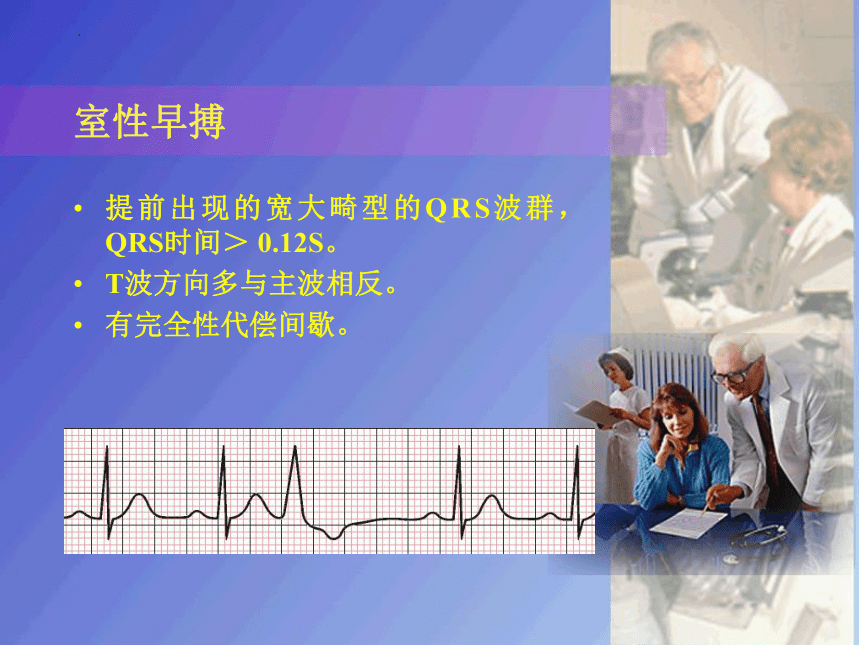 室性早搏

• 提前出现的宽大畸型的QRS波群，QRS时间＞ 0.12S。
• T波方向多与主波相反。
• 有完全性代偿间歇。